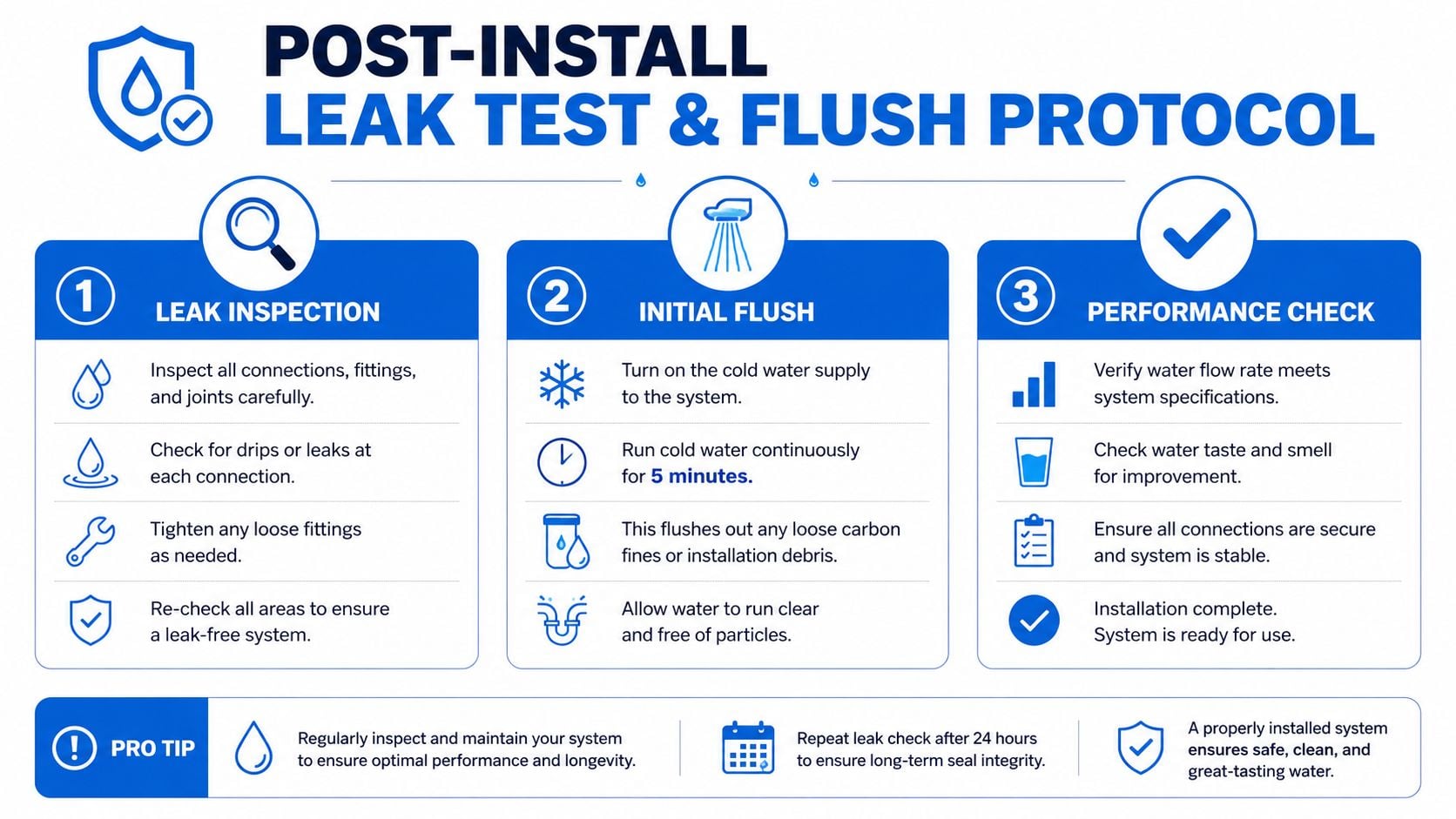 POST-INSTALL
LEAK TEST & FLUSH PROTOCOL

1 LEAK INSPECTION

Inspect all connections, fittings, and joints carefully.

Check for drips or leaks at each connection.

Tighten any loose fittings as needed.

Re-check all areas to ensure a leak-free system.

2 INITIAL FLUSH

Turn on the cold water supply to the system.

Run cold water continuously for 5 minutes.

This flushes out any loose carbon fines or installation debris.

Allow water to run clear and free of particles.

3 PERFORMANCE CHECK

Verify water flow rate meets system specifications.

Check water taste and smell for improvement.

Ensure all connections are secure and system is stable.

Installation complete. System is ready for use.

! PRO TIP

Regularly inspect and maintain your system to ensure optimal performance and longevity.

Repeat leak check after 24 hours to ensure long-term seal integrity.

A properly installed system ensures safe, clean, and great-tasting water.